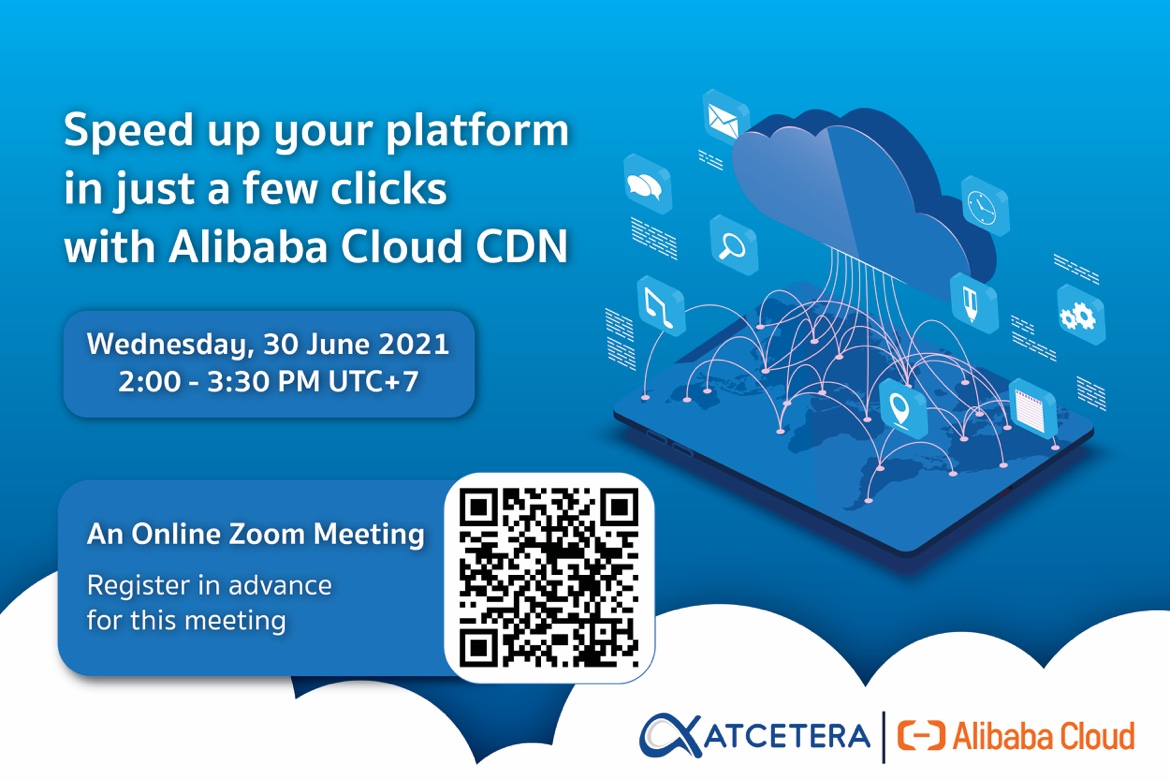 Speed up your platform in just a few clicks with Alibaba Cloud CDN

Wednesday, 30 June 2021
2:00 - 3:30 PM UTC+7

An Online Zoom Meeting

Register in advance for this meeting

ATCETERA | Alibaba Cloud